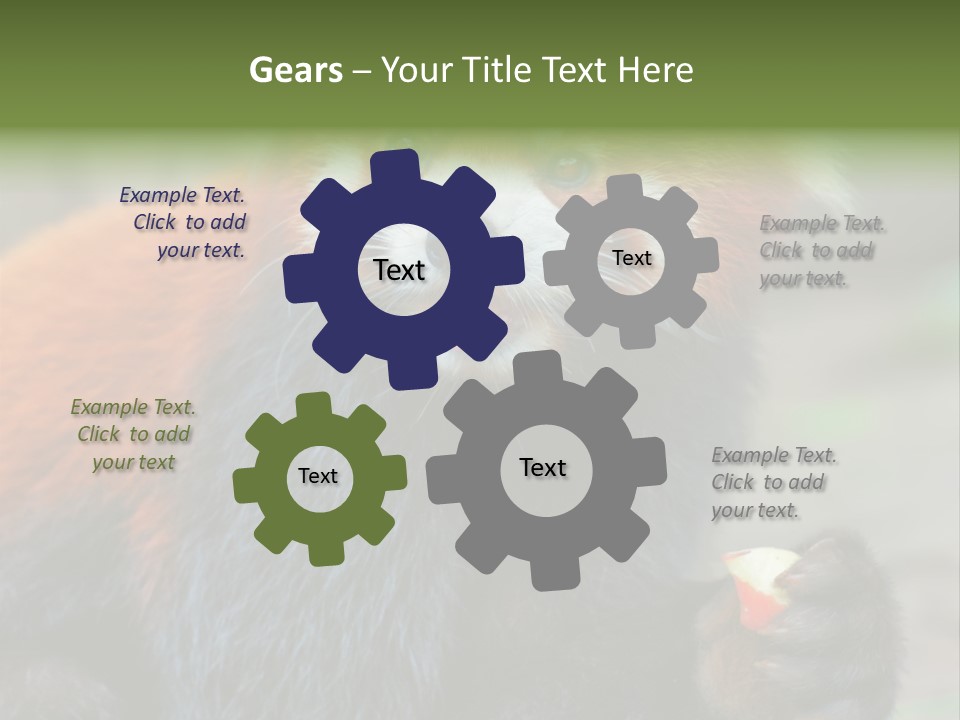 Gears – Your Title Text Here

Example Text. Click to add your text.

Text

Text

Example Text. Click to add your text.

Example Text. Click to add your text

Text

Text

Example Text. Click to add your text.